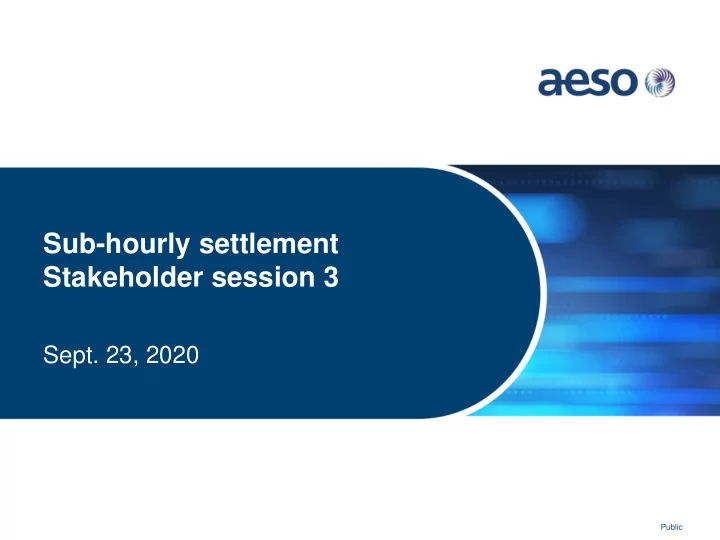 aeso

Sub-hourly settlement
Stakeholder session 3

Sept. 23, 2020

Public